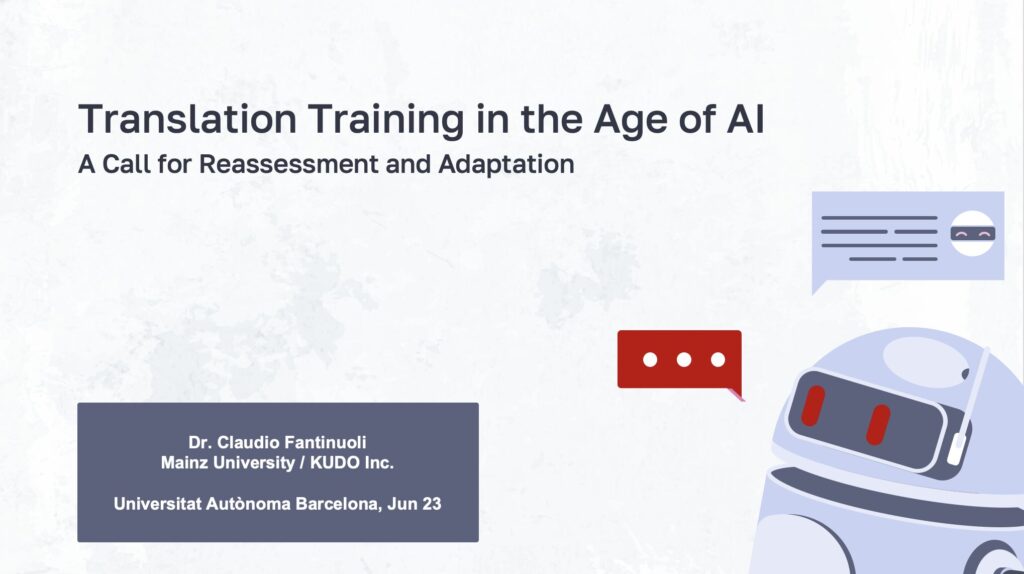 Translation Training in the Age of AI
A Call for Reassessment and Adaptation

Dr. Claudio Fantinuoli
Mainz University / KUDO Inc.

Universitat Autònoma Barcelona, Jun 23